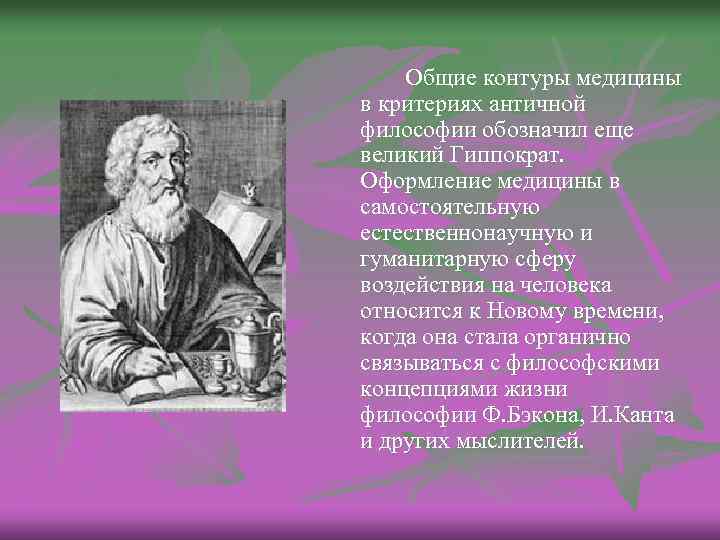 Общие контуры медицины в критериях античной философии обозначил еще великий Гиппократ. Оформление медицины в самостоятельную естественнонаучную и гуманитарную сферу воздействия на человека относится к Новому времени, когда она стала органично связываться с философскими концепциями жизни философии Ф.Бэкона, И.Канта и других мыслителей.